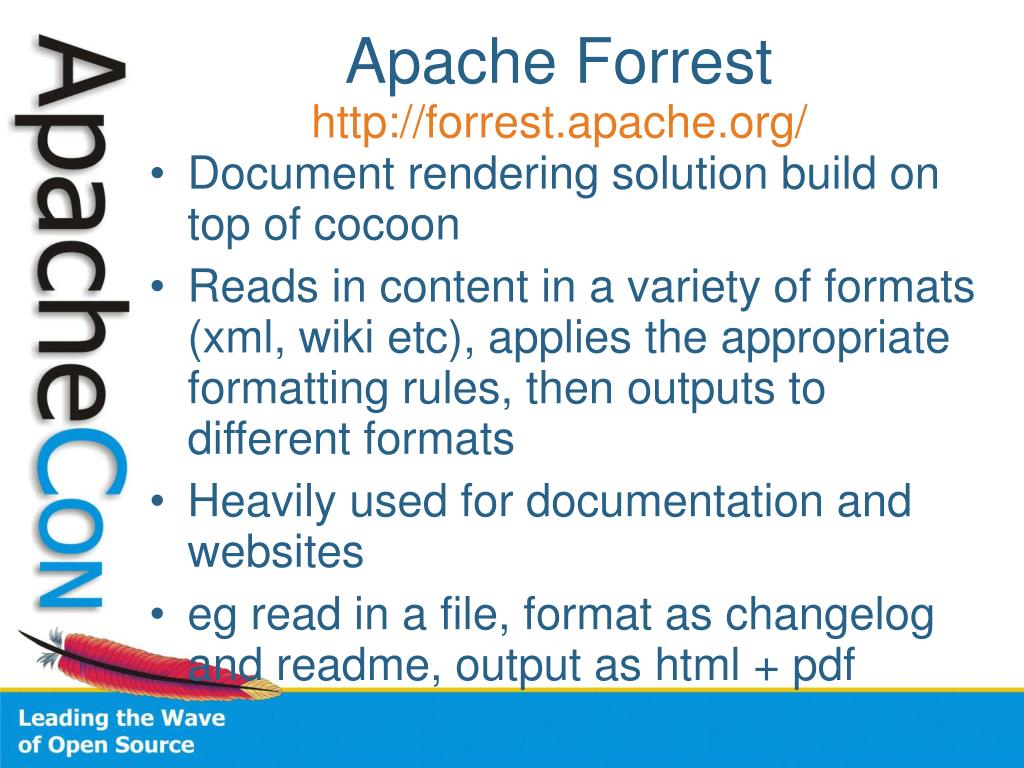 ApacheCon

Apache Forrest
http://forrest.apache.org/

• Document rendering solution build on top of cocoon
• Reads in content in a variety of formats (xml, wiki etc), applies the appropriate formatting rules, then outputs to different formats
• Heavily used for documentation and websites
• eg read in a file, format as changelog and readme, output as html + pdf

Leading the Wave of Open Source